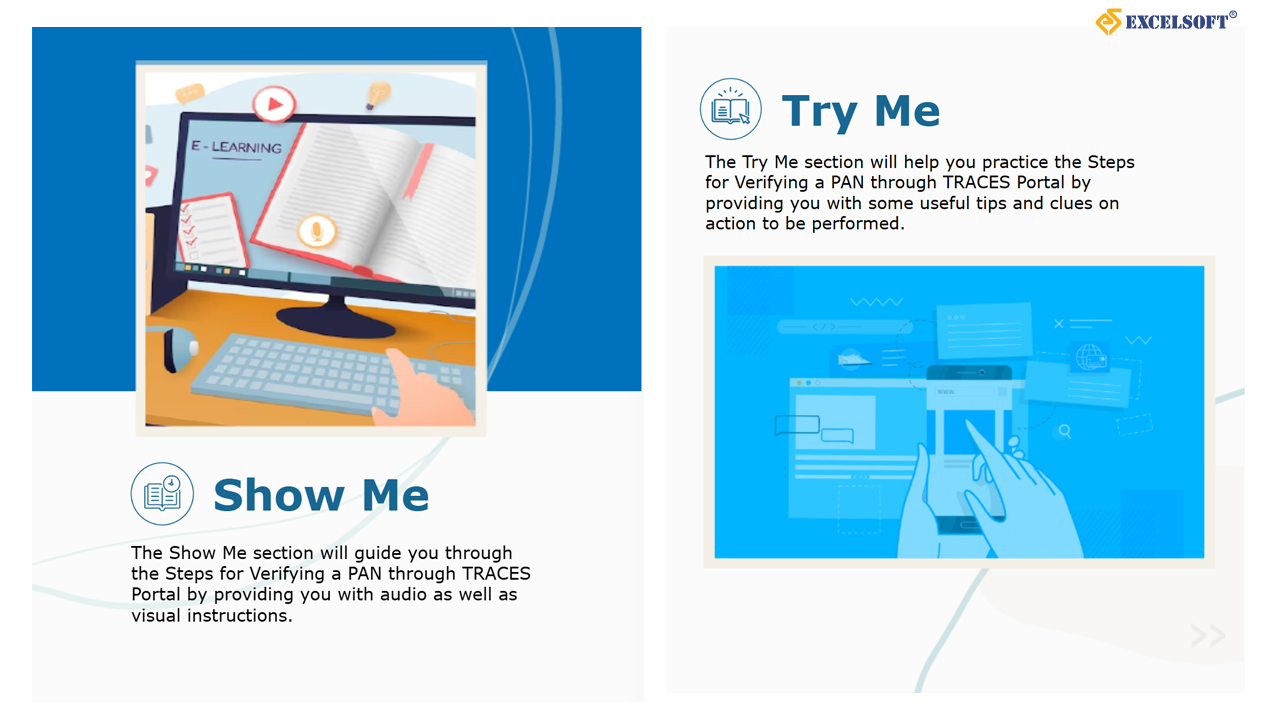 EXCELSOFT®

E - LEARNING

Show Me

The Show Me section will guide you through the Steps for Verifying a PAN through TRACES Portal by providing you with audio as well as visual instructions.

Try Me

The Try Me section will help you practice the Steps for Verifying a PAN through TRACES Portal by providing you with some useful tips and clues on action to be performed.

www.